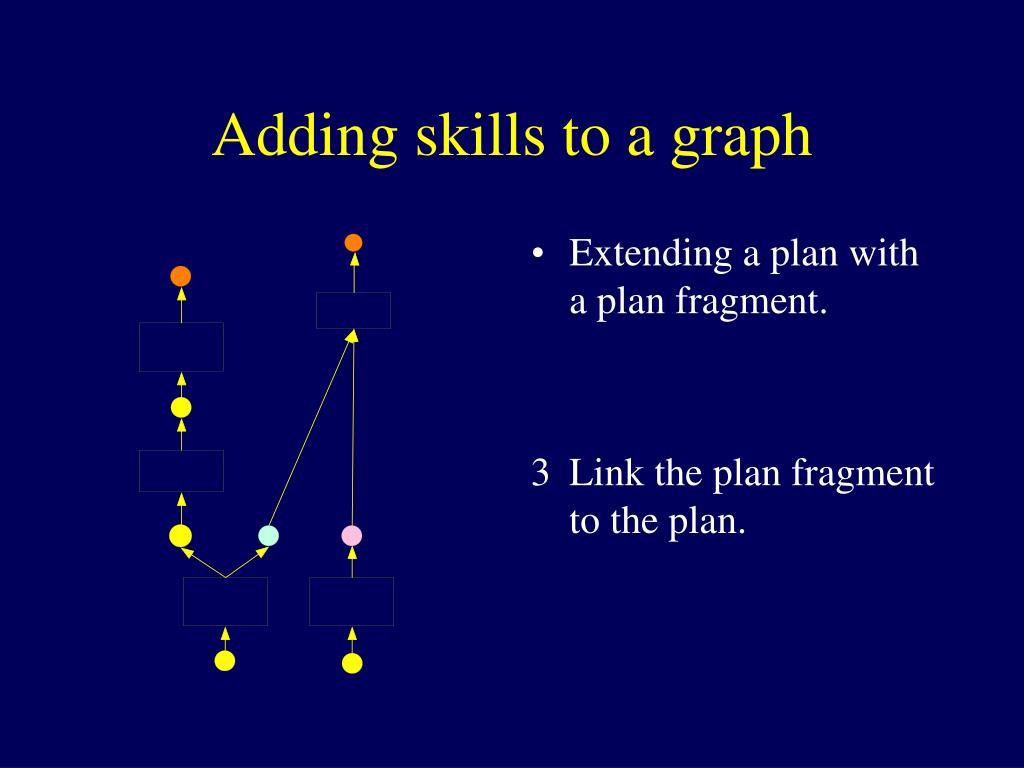 Adding skills to a graph

• Extending a plan with a plan fragment.

3 Link the plan fragment to the plan.